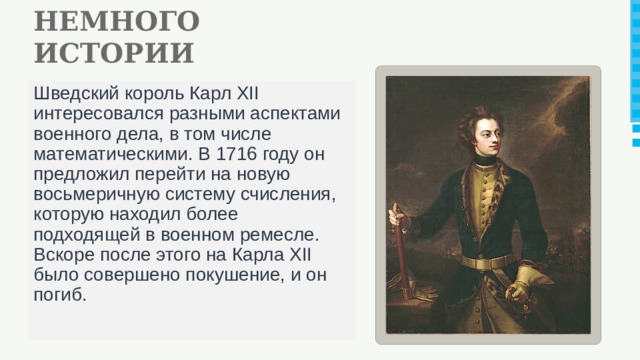 НЕМНОГО ИСТОРИИ

Шведский король Карл XII интересовался разными аспектами военного дела, в том числе математическими. В 1716 году он предложил перейти на новую восьмеричную систему счисления, которую находил более подходящей в военном ремесле. Вскоре после этого на Карла XII было совершено покушение, и он погиб.